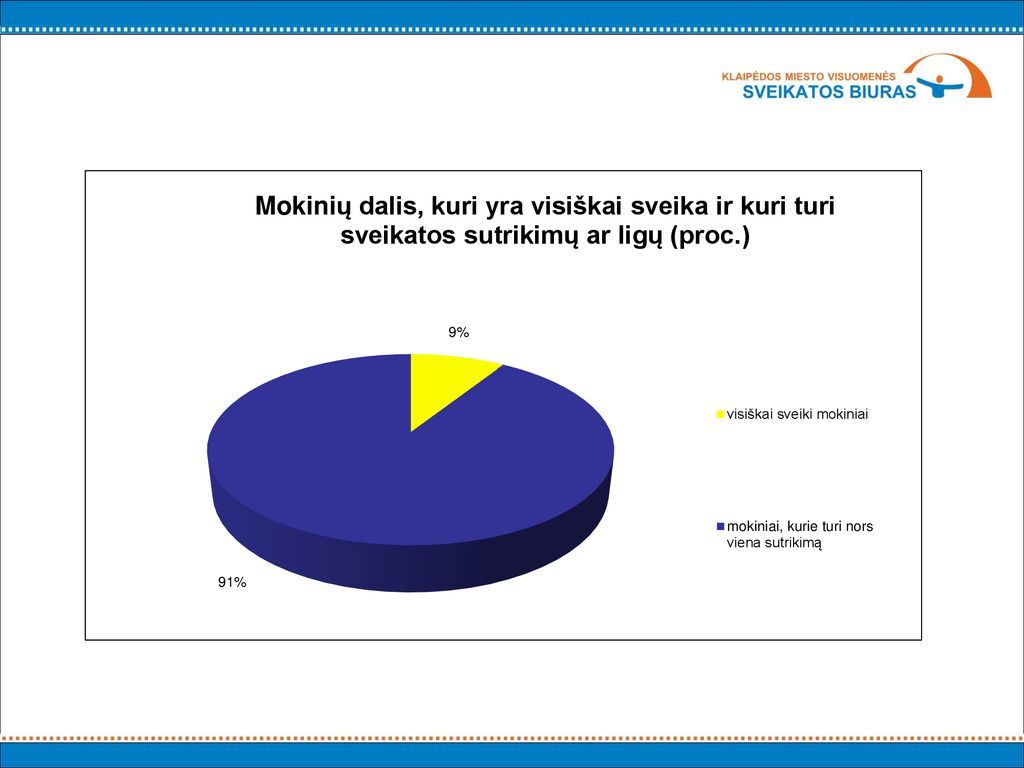 KLAIPĖDOS MIESTO VISUOMENĖS
SVEIKATOS BIURAS

Mokinių dalis, kuri yra visiškai sveika ir kuri turi sveikatos sutrikimų ar ligų (proc.)

9%

91%

visiškai sveiki mokiniai

mokiniai, kurie turi nors viena sutrikimą